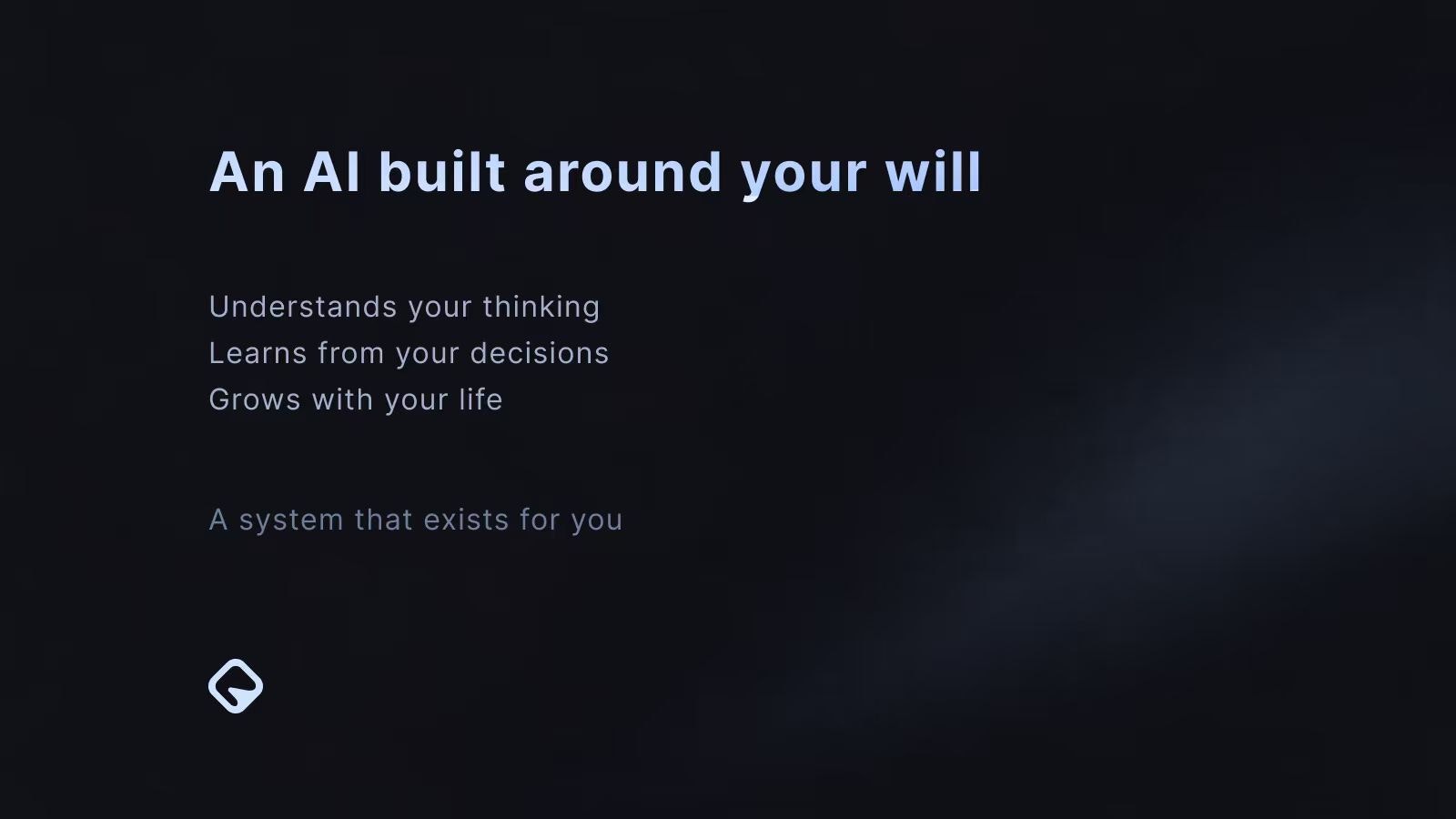 An AI built around your will

Understands your thinking
Learns from your decisions
Grows with your life

A system that exists for you